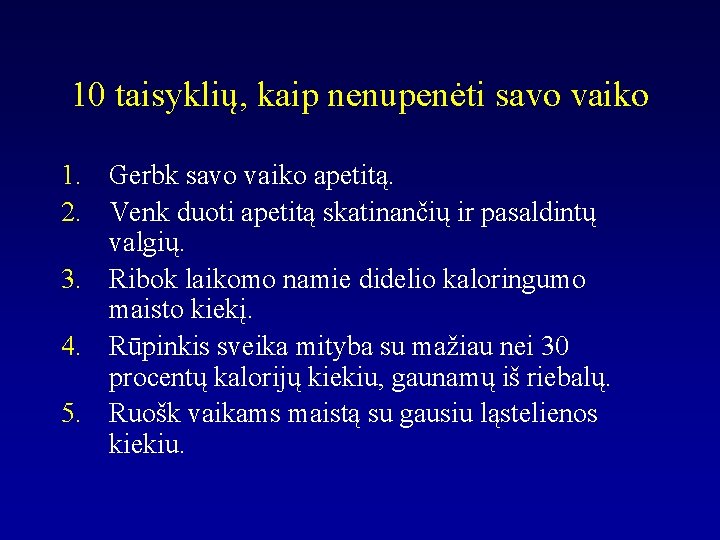 10 taisyklių, kaip nenupenėti savo vaiko

1. Gerbk savo vaiko apetitą.
2. Venk duoti apetitą skatinančių ir pasaldintų valgių.
3. Ribok laikomo namie didelio kaloringumo maisto kiekį.
4. Rūpinkis sveika mityba su mažiau nei 30 procentų kalorijų kiekiu, gaunamų iš riebalų.
5. Ruošk vaikams maistą su gausiu ląstelienos kiekiu.